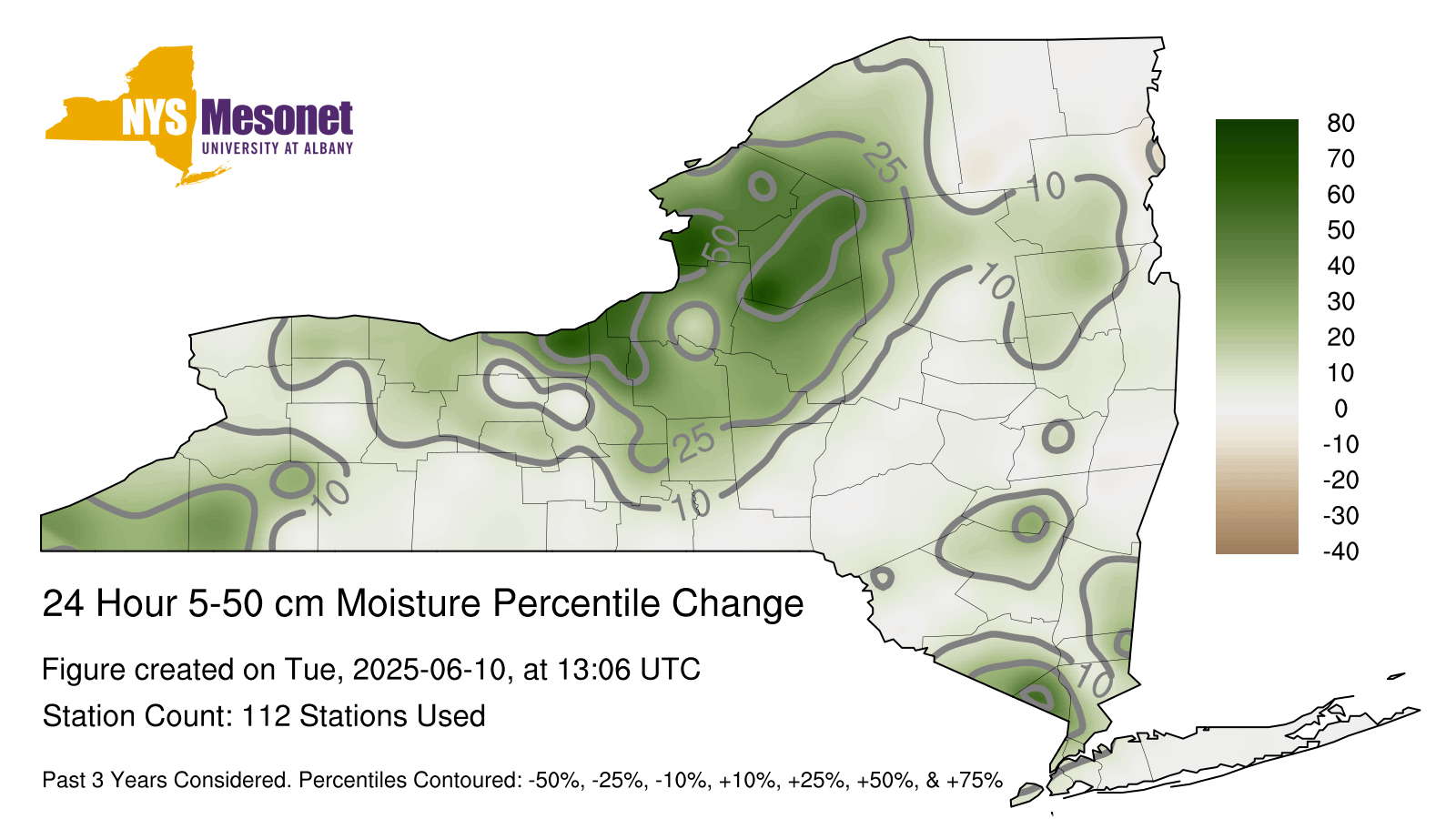 NYS Mesonet
UNIVERSITY AT ALBANY

25
10
50
10
25
10
10
10

80
70
60
50
40
30
20
10
0
-10
-20
-30
-40

24 Hour 5-50 cm Moisture Percentile Change

Figure created on Tue, 2025-06-10, at 13:06 UTC

Station Count: 112 Stations Used

Past 3 Years Considered. Percentiles Contoured: -50%, -25%, -10%, +10%, +25%, +50%, & +75%